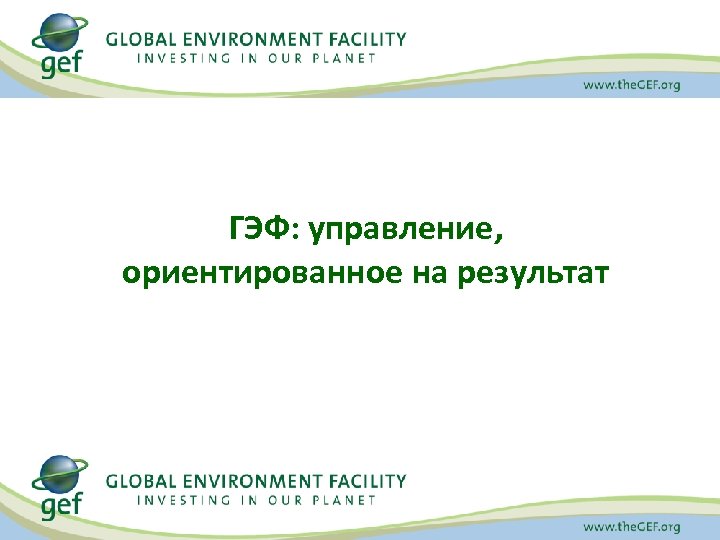 gef
GLOBAL ENVIRONMENT FACILITY
INVESTING IN OUR PLANET
www.theGEF.org

ГЭФ: управление, ориентированное на результат

gef
GLOBAL ENVIRONMENT FACILITY
INVESTING IN OUR PLANET
www.theGEF.org